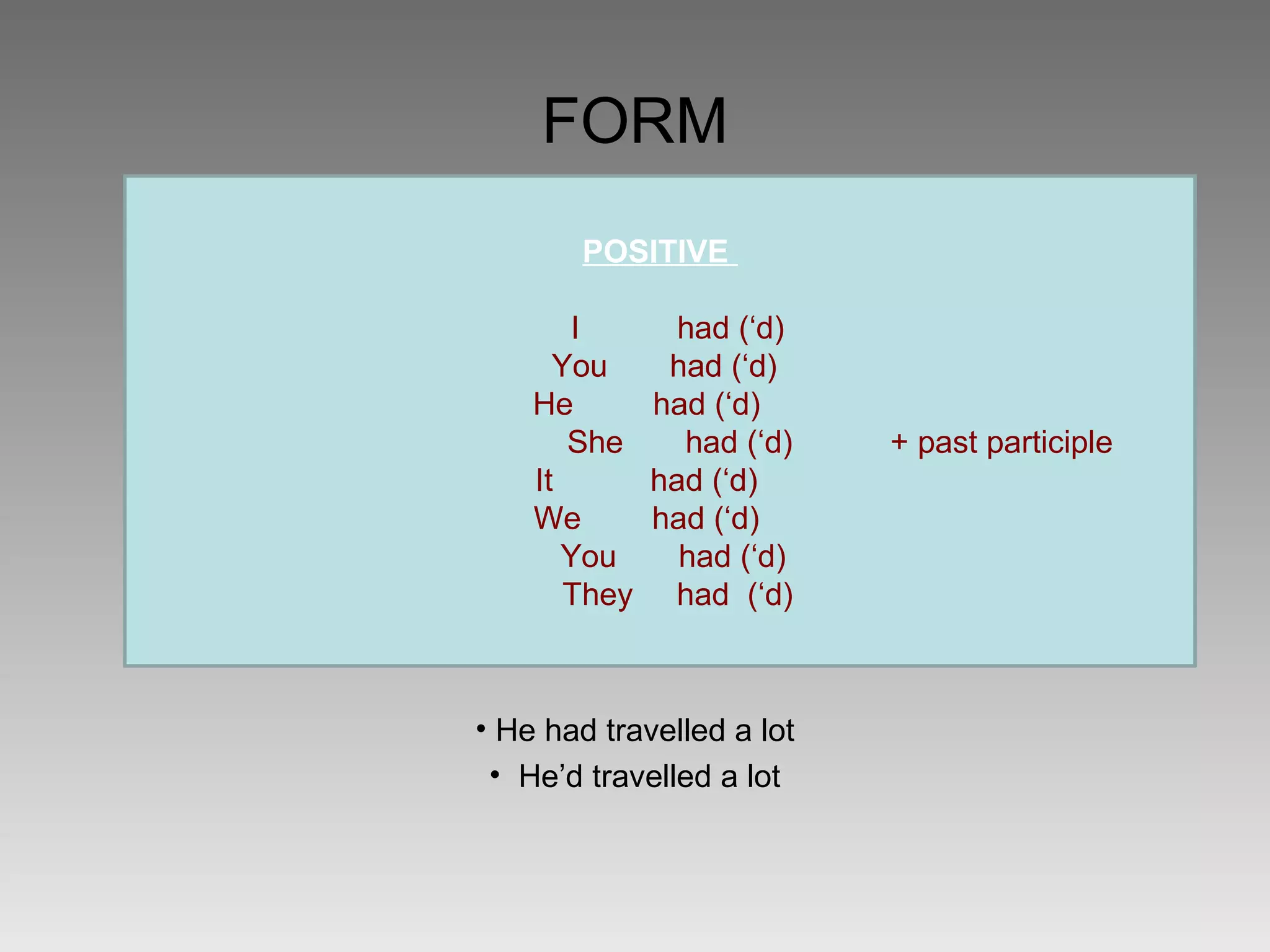 FORM

POSITIVE

I had (‘d)
You had (‘d)
He had (‘d)
She had (‘d) + past participle
It had (‘d)
We had (‘d)
You had (‘d)
They had (‘d)

• He had travelled a lot
• He’d travelled a lot